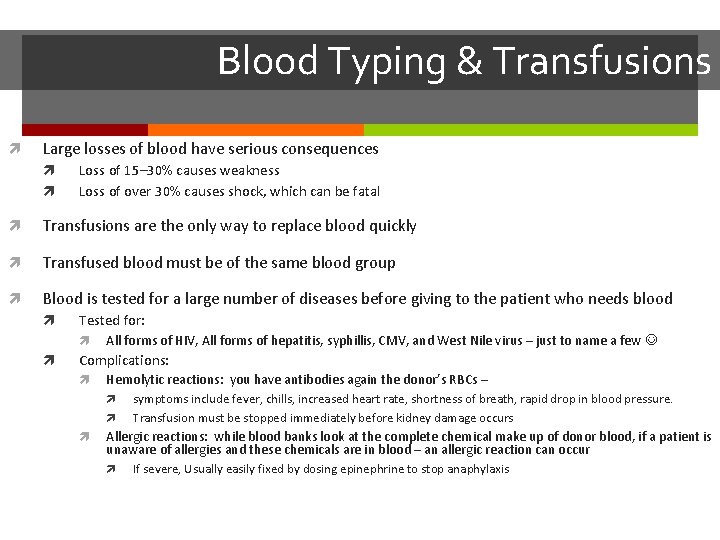 Blood Typing & Transfusions

Large losses of blood have serious consequences

Loss of 15–30% causes weakness

Loss of over 30% causes shock, which can be fatal

Transfusions are the only way to replace blood quickly

Transfused blood must be of the same blood group

Blood is tested for a large number of diseases before giving to the patient who needs blood

Tested for:

All forms of HIV, All forms of hepatitis, syphillis, CMV, and West Nile virus – just to name a few ☺

Complications:

Hemolytic reactions: you have antibodies again the donor's RBCs –

symptoms include fever, chills, increased heart rate, shortness of breath, rapid drop in blood pressure.

Transfusion must be stopped immediately before kidney damage occurs

Allergic reactions: while blood banks look at the complete chemical make up of donor blood, if a patient is unaware of allergies and these chemicals are in blood – an allergic reaction can occur

If severe, Usually easily fixed by dosing epinephrine to stop anaphylaxis